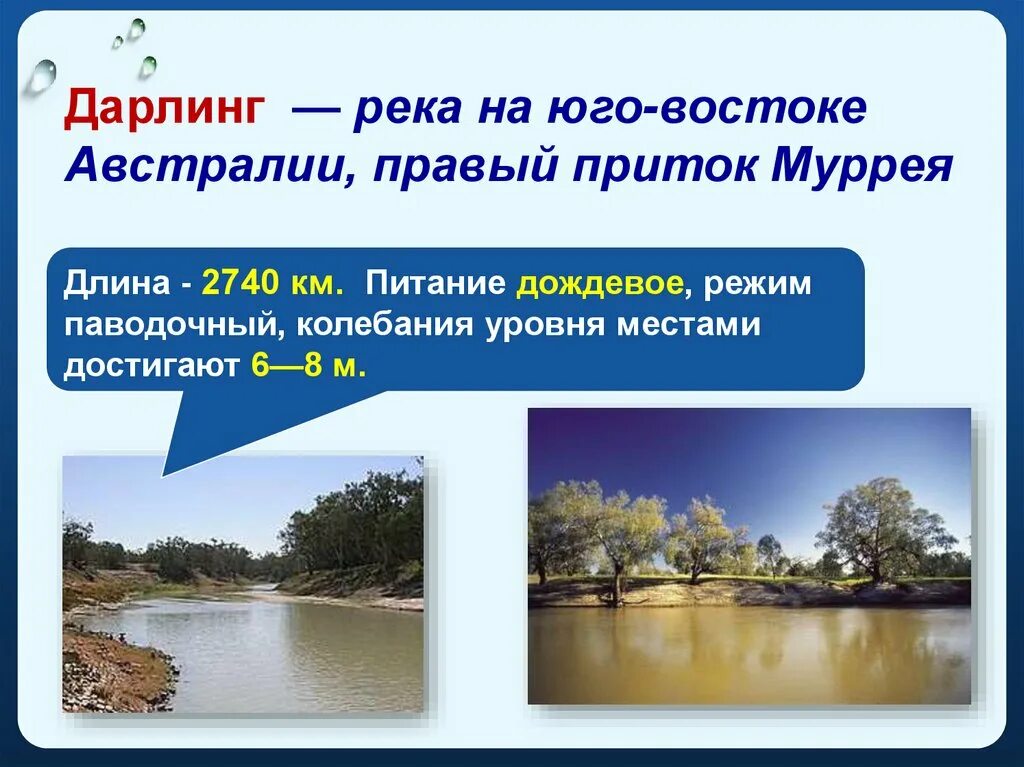 Дарлинг — река на юго-востоке Австралии, правый приток Муррея

Длина - 2740 км. Питание дождевое, режим паводочный, колебания уровня местами достигают 6—8 м.